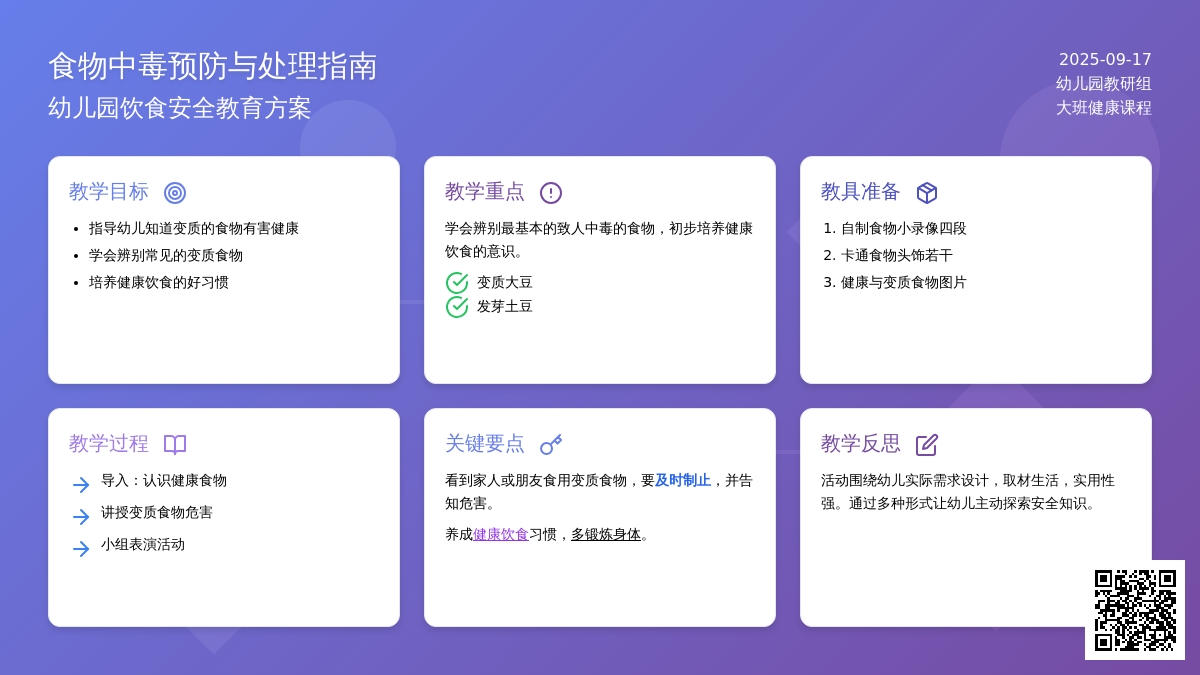 食物中毒预防与处理指南
幼儿园饮食安全教育方案

2025-09-17
幼儿园教研组
大班健康课程

教学目标
- 指导幼儿知道变质的食物有害健康
- 学会辨别常见的变质食物
- 培养健康饮食的好习惯

教学重点
学会辨别最基本的致人中毒的食物，初步培养健康饮食的意识。
变质大豆
发芽土豆

教具准备
1. 自制食物小录像四段
2. 卡通食物头饰若干
3. 健康与变质食物图片

教学过程
导入：认识健康食物
讲授变质食物危害
小组表演活动

关键要点
看到家人或朋友食用变质食物，要及时制止，并告知危害。
养成健康饮食习惯，多锻炼身体。

教学反思
活动围绕幼儿实际需求设计，取材生活，实用性强。通过多种形式让幼儿主动探索安全知识。